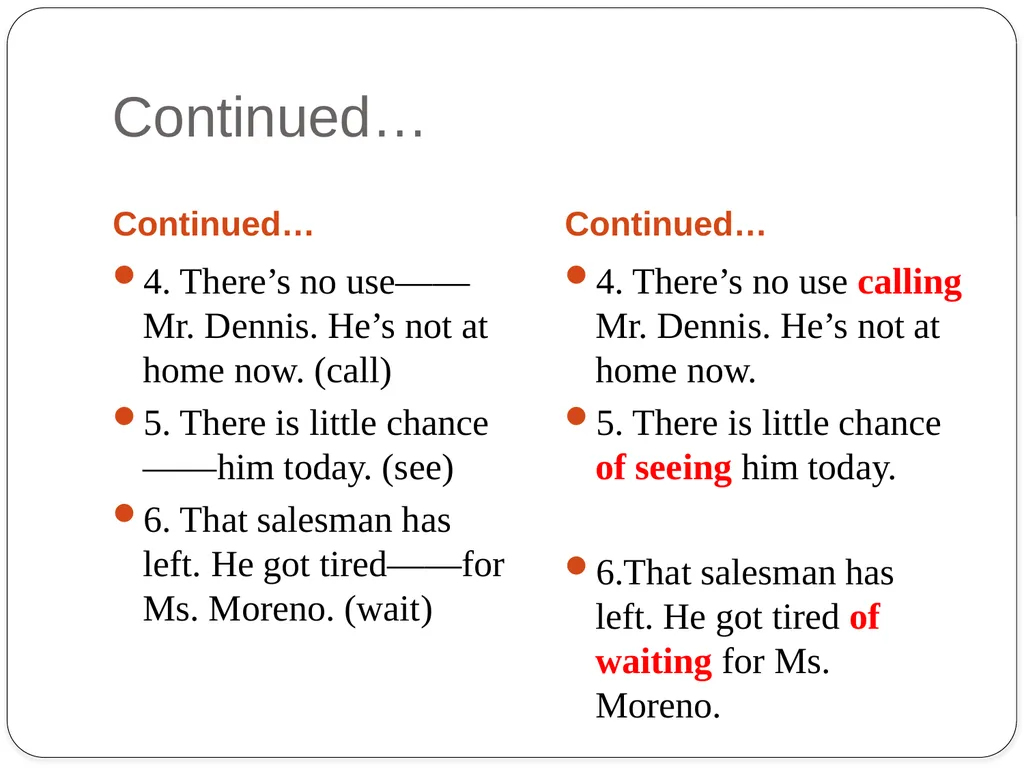 Continued…

Continued…

4. There’s no use—— Mr. Dennis. He’s not at home now. (call)

5. There is little chance ——him today. (see)

6. That salesman has left. He got tired——for Ms. Moreno. (wait)

Continued…

4. There’s no use calling Mr. Dennis. He’s not at home now.

5. There is little chance of seeing him today.

6.That salesman has left. He got tired of waiting for Ms. Moreno.